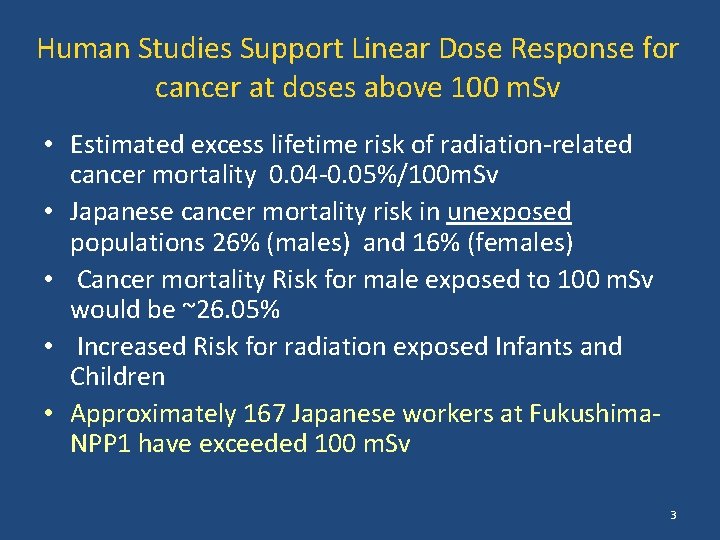 Human Studies Support Linear Dose Response for cancer at doses above 100 mSv

• Estimated excess lifetime risk of radiation-related cancer mortality 0.04-0.05%/100mSv
• Japanese cancer mortality risk in unexposed populations 26% (males) and 16% (females)
• Cancer mortality Risk for male exposed to 100 mSv would be ~26.05%
• Increased Risk for radiation exposed Infants and Children
• Approximately 167 Japanese workers at Fukushima-NPP1 have exceeded 100 mSv

3